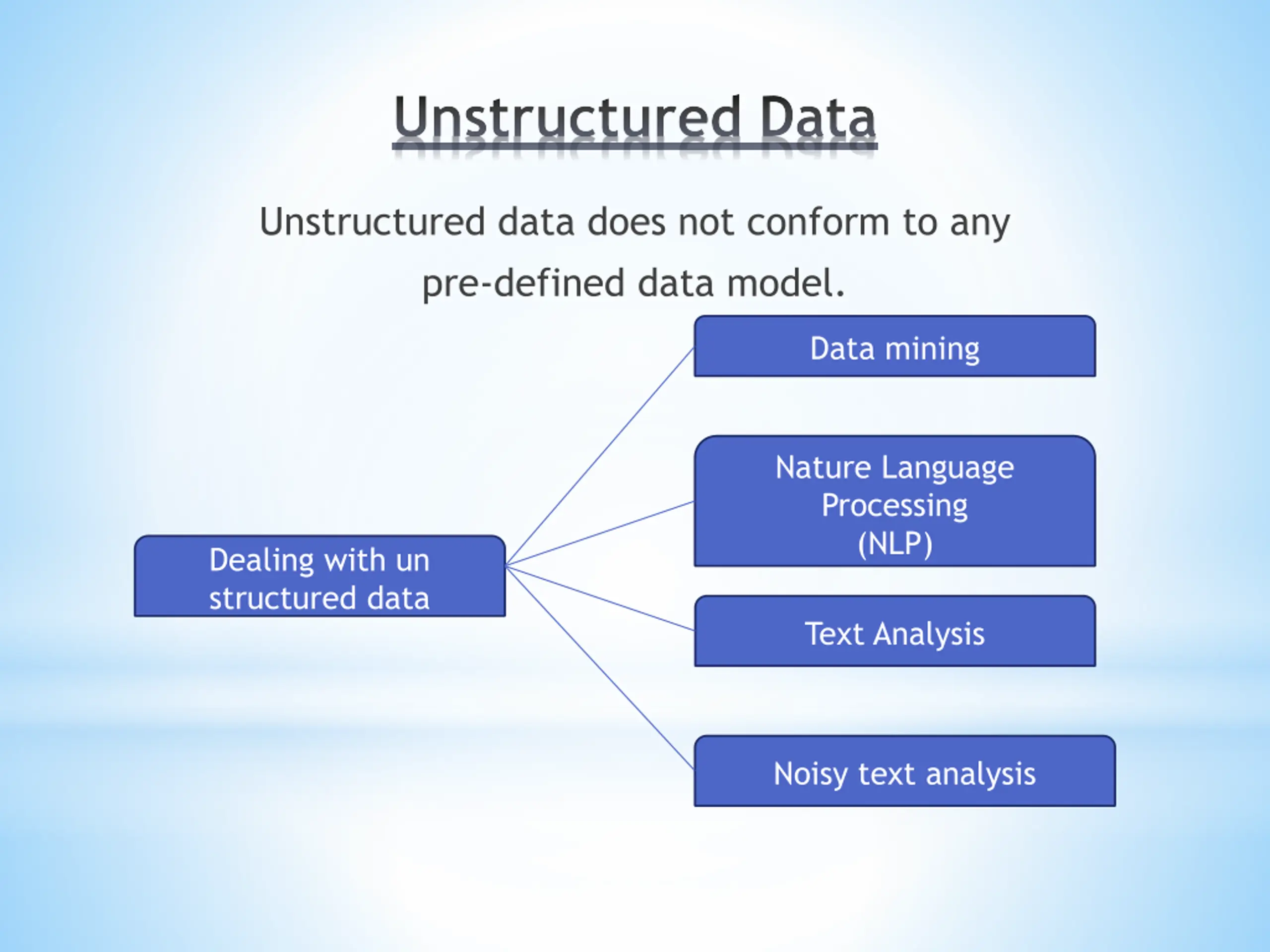 Unstructured Data

Unstructured data does not conform to any pre-defined data model.

Dealing with un structured data

Data mining

Nature Language Processing (NLP)

Text Analysis

Noisy text analysis